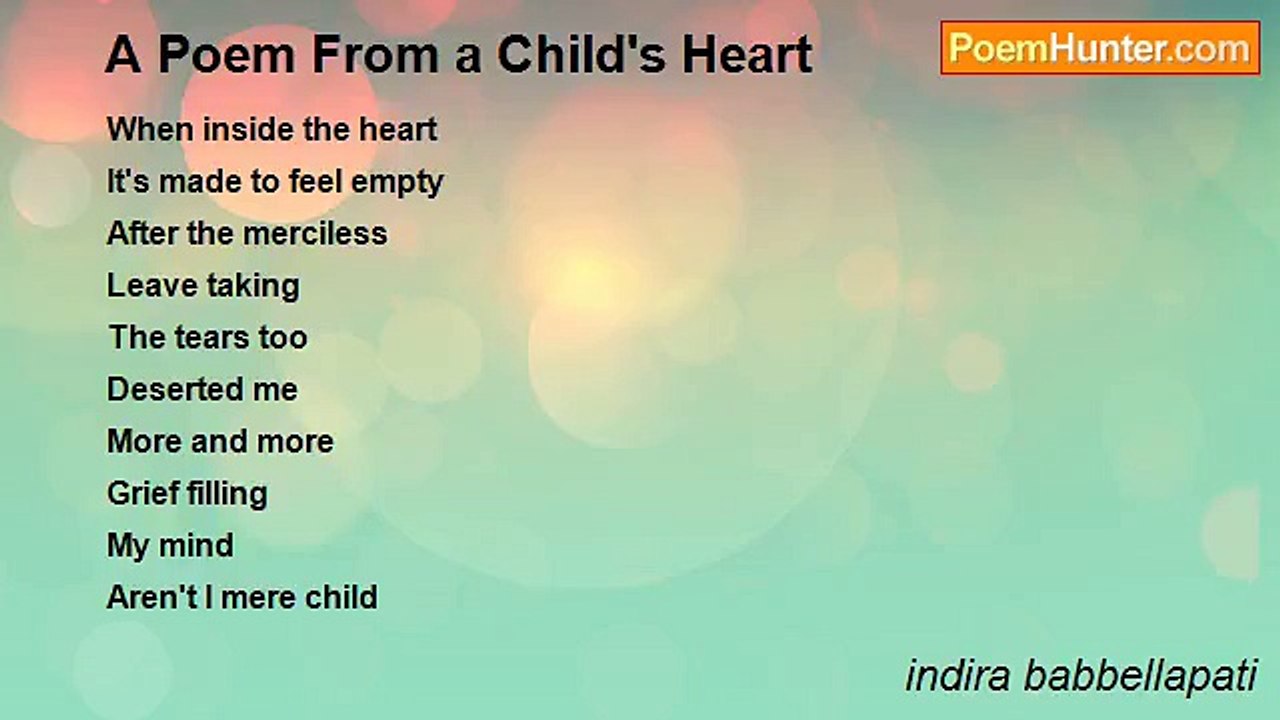 A Poem From a Child's Heart

PoemHunter.com

When inside the heart
It's made to feel empty
After the merciless
Leave taking
The tears too
Deserted me
More and more
Grief filling
My mind
Aren't I mere child

indira babbellapati